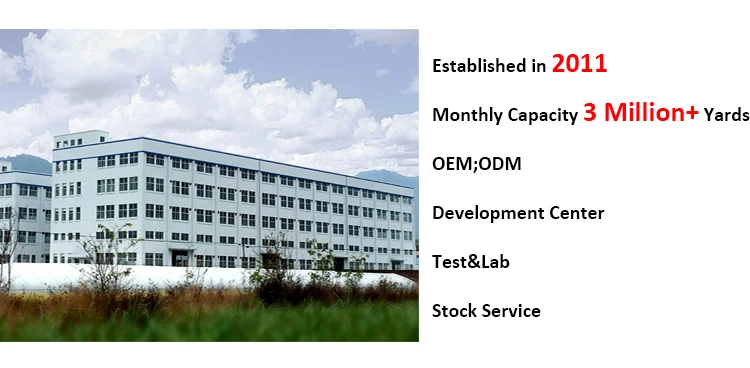 Established in 2011

Monthly Capacity 3 Million+ Yards

OEM;ODM

Development Center

Test&Lab

Stock Service